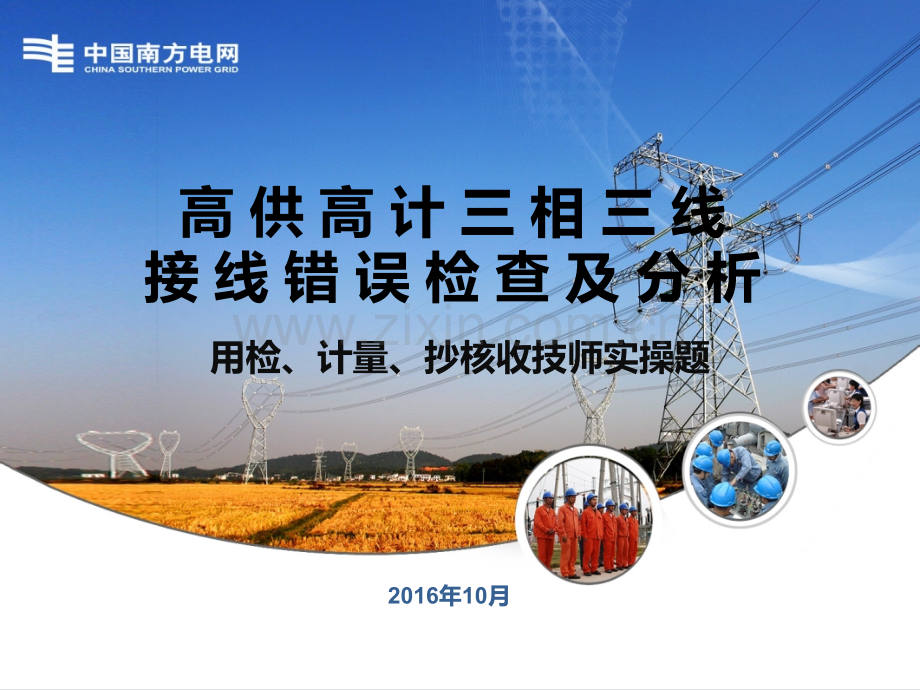 中国南方电网
CHINA SOUTHERN POWER GRID

高供高计三相三线
接线错误检查及分析

www.zixin.com.cn

用检、计量、抄核收技师实操题

2016年10月